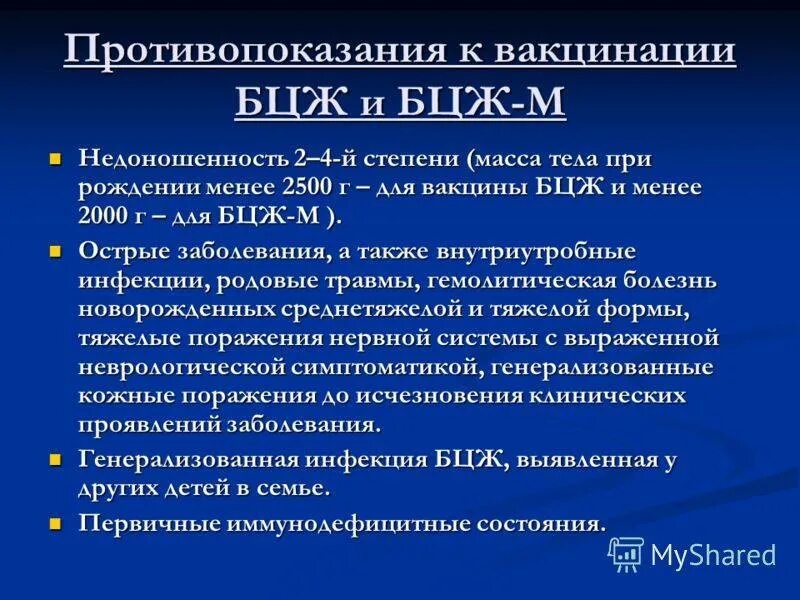 Противопоказания к вакцинации БЦЖ и БЦЖ-М

Недоношенность 2–4-й степени (масса тела при рождении менее 2500 г – для вакцины БЦЖ и менее 2000 г – для БЦЖ-М ).

Острые заболевания, а также внутриутробные инфекции, родовые травмы, гемолитическая болезнь новорожденных среднетяжелой и тяжелой формы, тяжелые поражения нервной системы с выраженной неврологической симптоматикой, генерализованные кожные поражения до исчезновения клинических проявлений заболевания.

Генерализованная инфекция БЦЖ, выявленная у других детей в семье.

Первичные иммунодефицитные состояния.

MyShared